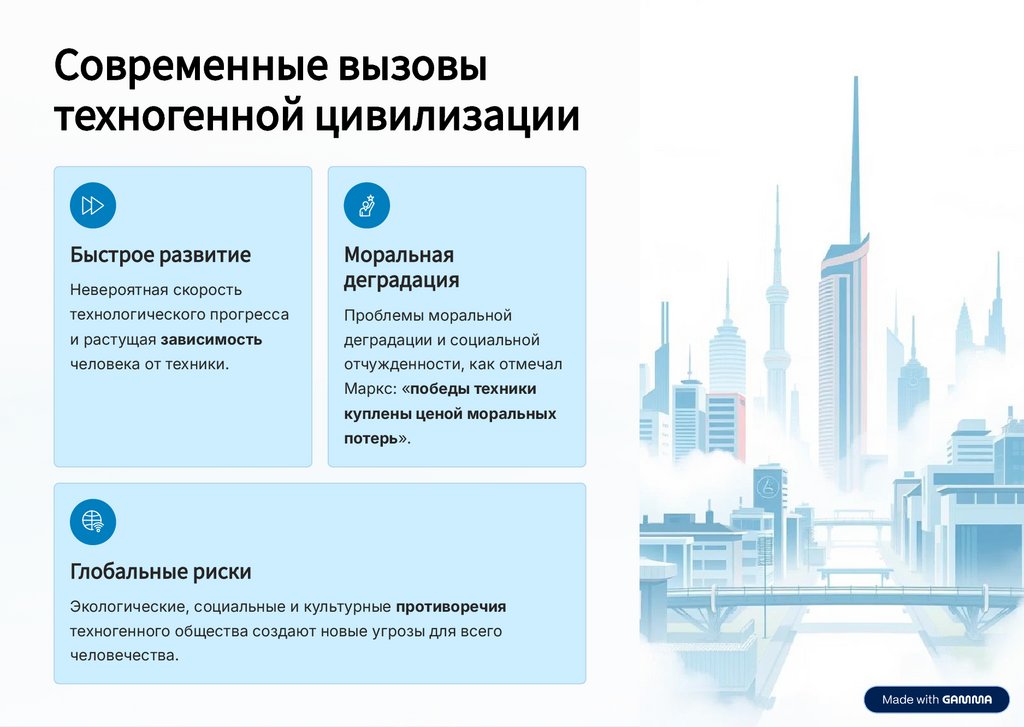 Современные вызовы техногенной цивилизации

Быстрое развитие

Невероятная скорость технологического прогресса и растущая зависимость человека от техники.

Моральная деградация

Проблемы моральной деградации и социальной отчужденности, как отмечал Маркс: «победы техники куплены ценой моральных потерь».

Глобальные риски

Экологические, социальные и культурные противоречия техногенного общества создают новые угрозы для всего человечества.

Made with GAMMA